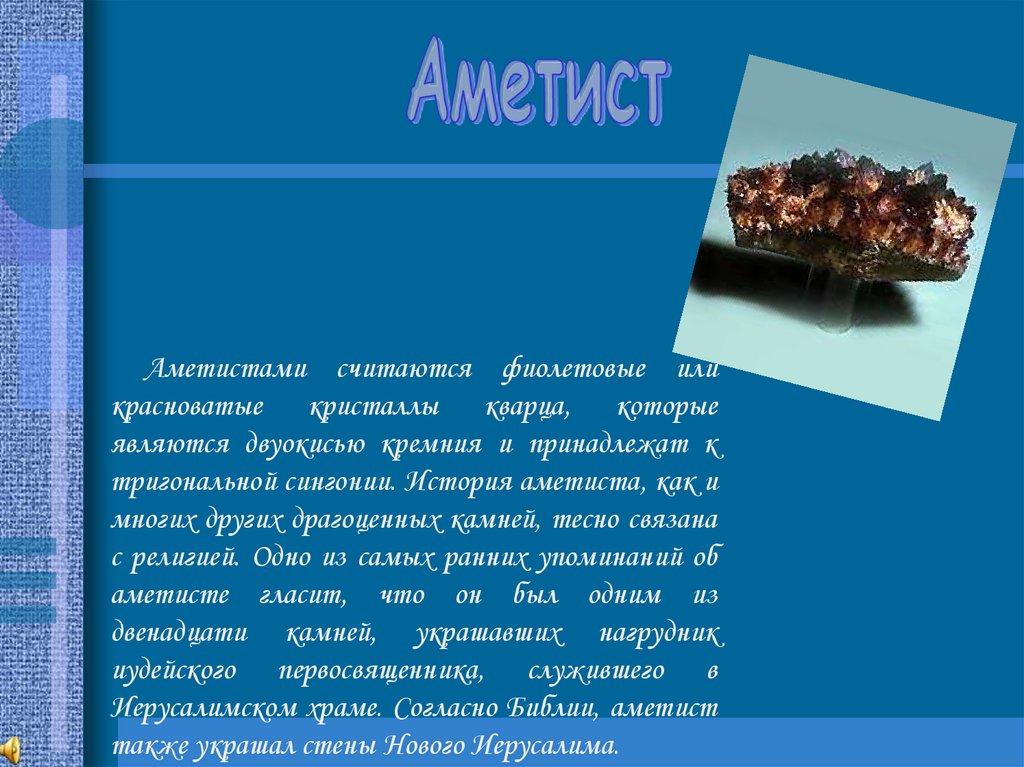 Аметист

Аметистами считаются фиолетовые или красноватые кристаллы кварца, которые являются двуокисью кремния и принадлежат к тригональной сингонии. История аметиста, как и многих других драгоценных камней, тесно связана с религией. Одно из самых ранних упоминаний об аметисте гласит, что он был одним из двенадцати камней, украшавших нагрудник иудейского первосвященника, служившего в Иерусалимском храме. Согласно Библии, аметист также украшал стены Нового Иерусалима.